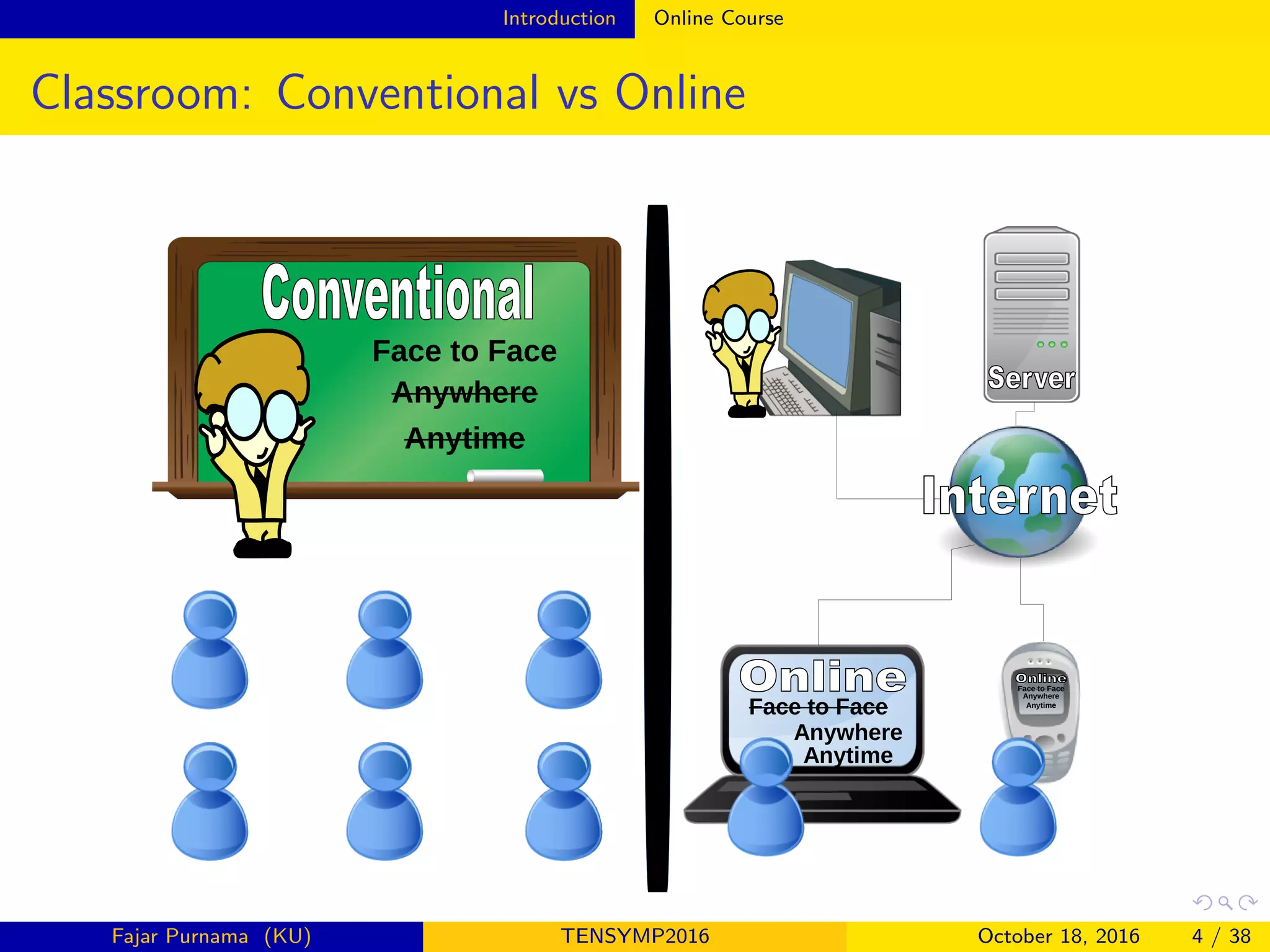 Introduction Online Course

Classroom: Conventional vs Online

Conventional

Face to Face

~~Anywhere~~

~~Anytime~~

Server

Internet

Online

~~Face to Face~~

Anywhere

Anytime

Online

~~Face to Face~~

Anywhere

Anytime

Fajar Purnama (KU) TENSYMP2016 October 18, 2016 4 / 38